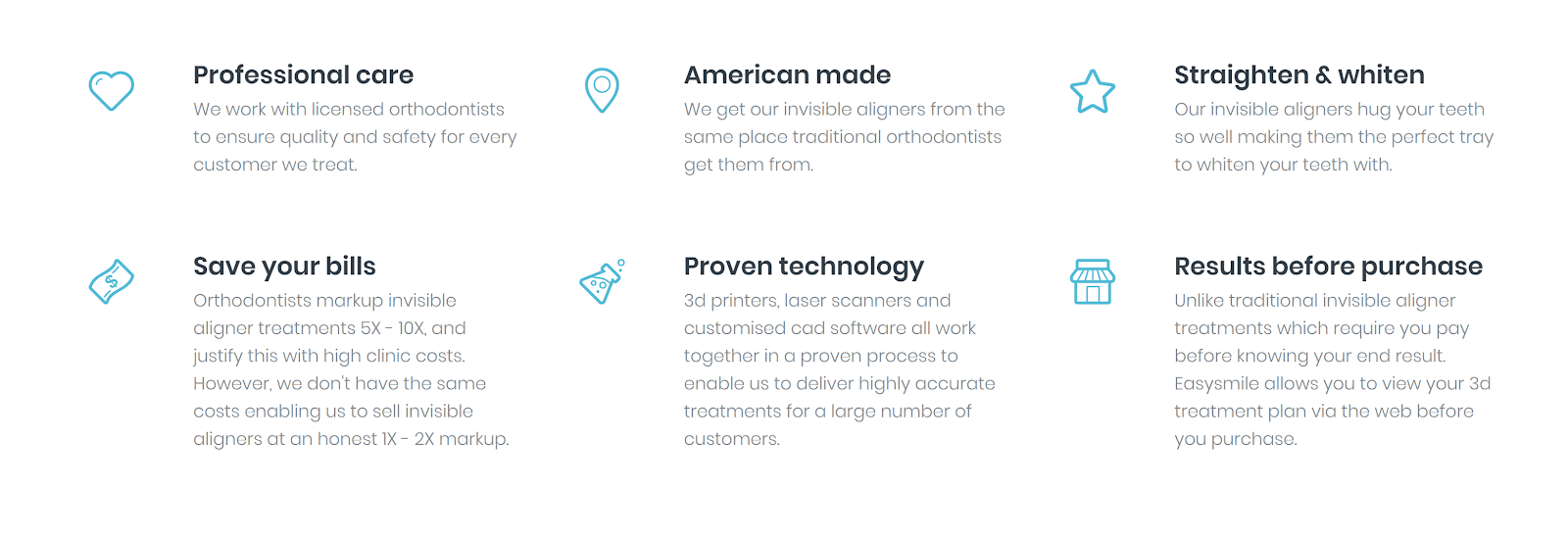 Professional care
We work with licensed orthodontists to ensure quality and safety for every customer we treat.

American made
We get our invisible aligners from the same place traditional orthodontists get them from.

Straighten & whiten
Our invisible aligners hug your teeth so well making them the perfect tray to whiten your teeth with.

Save your bills
Orthodontists markup invisible aligner treatments 5X - 10X, and justify this with high clinic costs. However, we don't have the same costs enabling us to sell invisible aligners at an honest 1X - 2X markup.

Proven technology
3d printers, laser scanners and customised cad software all work together in a proven process to enable us to deliver highly accurate treatments for a large number of customers.

Results before purchase
Unlike traditional invisible aligner treatments which require you pay before knowing your end result. Easysmile allows you to view your 3d treatment plan via the web before you purchase.